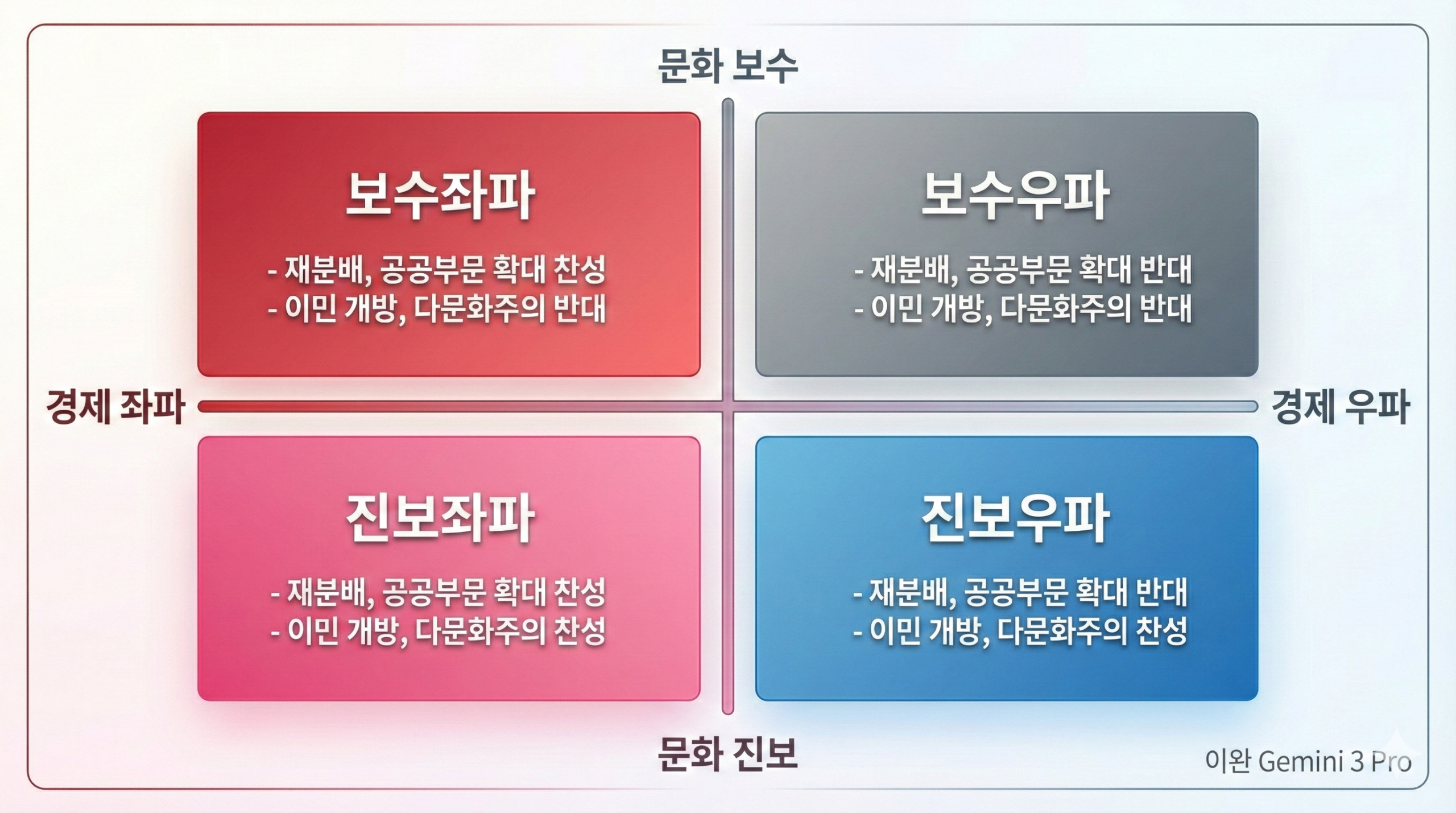 문화 보수

보수좌파

- 재분배, 공공부문 확대 찬성
- 이민 개방, 다문화주의 반대

보수우파

- 재분배, 공공부문 확대 반대
- 이민 개방, 다문화주의 반대

경제 좌파

경제 우파

진보좌파

- 재분배, 공공부문 확대 찬성
- 이민 개방, 다문화주의 찬성

진보우파

- 재분배, 공공부문 확대 반대
- 이민 개방, 다문화주의 찬성

문화 진보

이완 Gemini 3 Pro